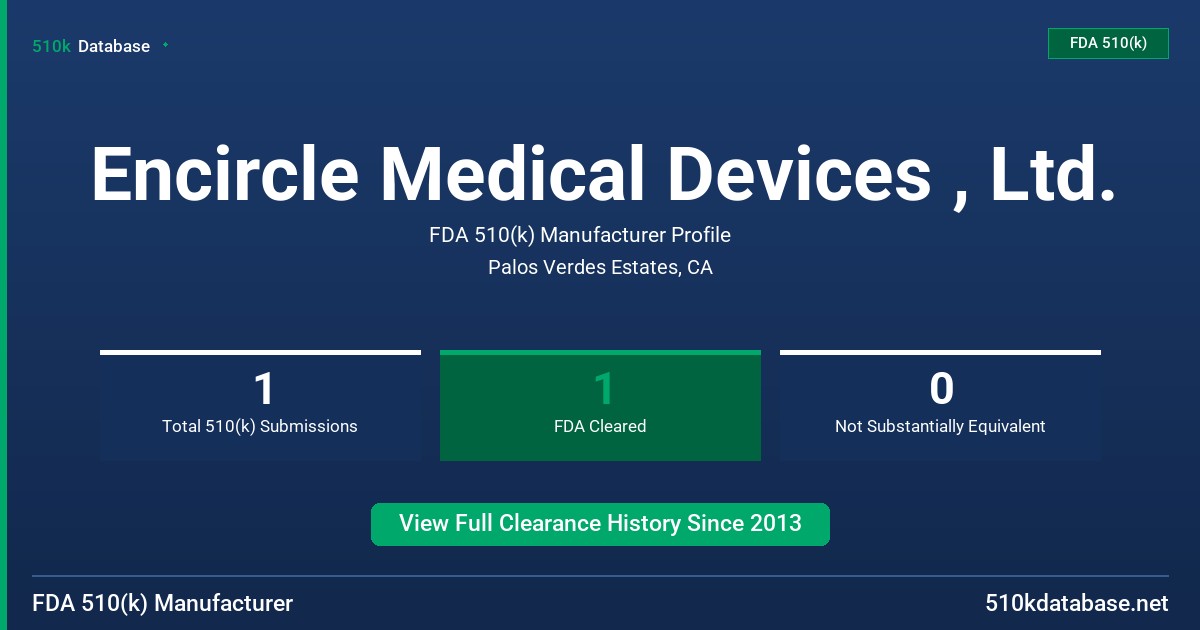 510k Database

FDA 510(k)

Encircle Medical Devices , Ltd.

FDA 510(k) Manufacturer Profile

Palos Verdes Estates, CA

1
Total 510(k) Submissions

1
FDA Cleared

0
Not Substantially Equivalent

View Full Clearance History Since 2013

FDA 510(k) Manufacturer

510kdatabase.net